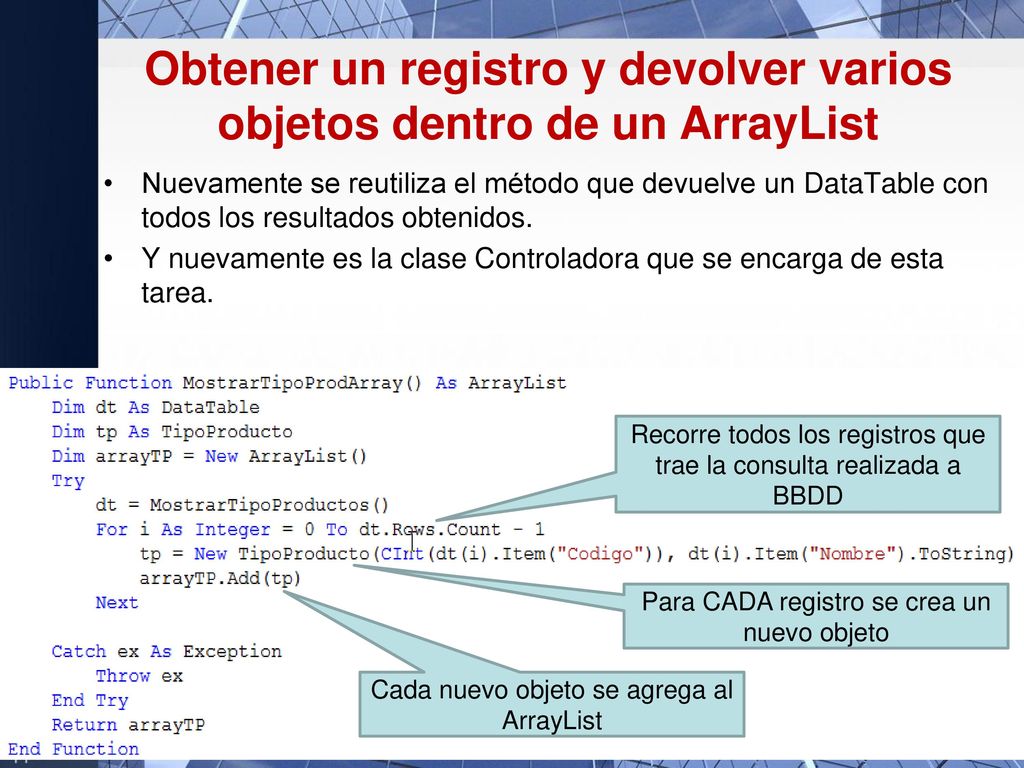 Obtener un registro y devolver varios objetos dentro de un ArrayList

• Nuevamente se reutiliza el método que devuelve un DataTable con todos los resultados obtenidos.
• Y nuevamente es la clase Controladora que se encarga de esta tarea.

Public Function MostrarTipoProdArray() As ArrayList
    Dim dt As DataTable
    Dim tp As TipoProducto
    Dim arrayTP = New ArrayList()
    Try
        dt = MostrarTipoProductos()
        For i As Integer = 0 To dt.Rows.Count - 1
            tp = New TipoProducto(CInt(dt(i).Item("Codigo")), dt(i).Item("Nombre").ToString)
            arrayTP.Add(tp)
        Next

    Catch ex As Exception
        Throw ex
    End Try
    Return arrayTP
End Function

Recorre todos los registros que trae la consulta realizada a BBDD

Para CADA registro se crea un nuevo objeto

Cada nuevo objeto se agrega al ArrayList